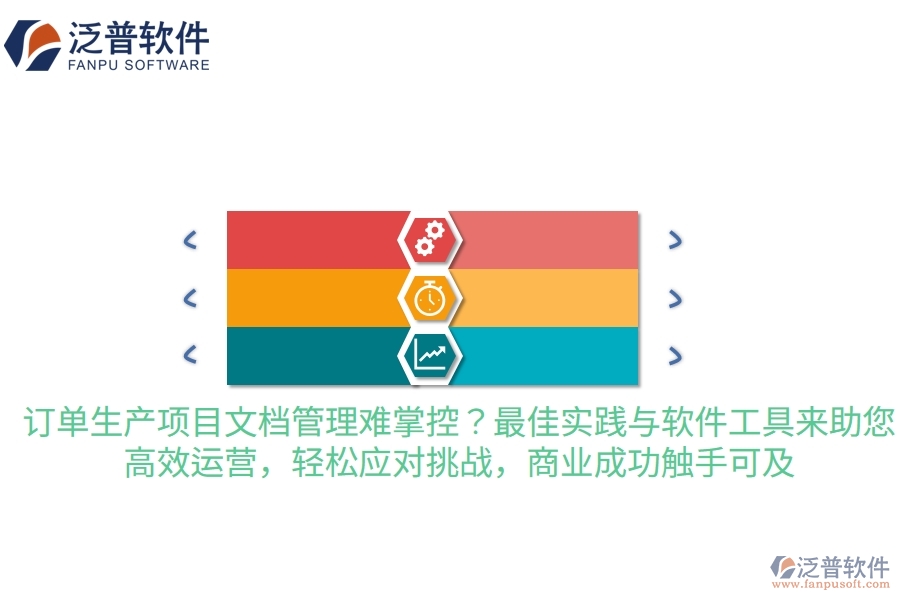 泛普软件
FANPU SOFTWARE

订单生产项目文档管理难掌控？最佳实践与软件工具来助您高效运营，轻松应对挑战，商业成功触手可及

泛普软件
www.fanpusoft.com